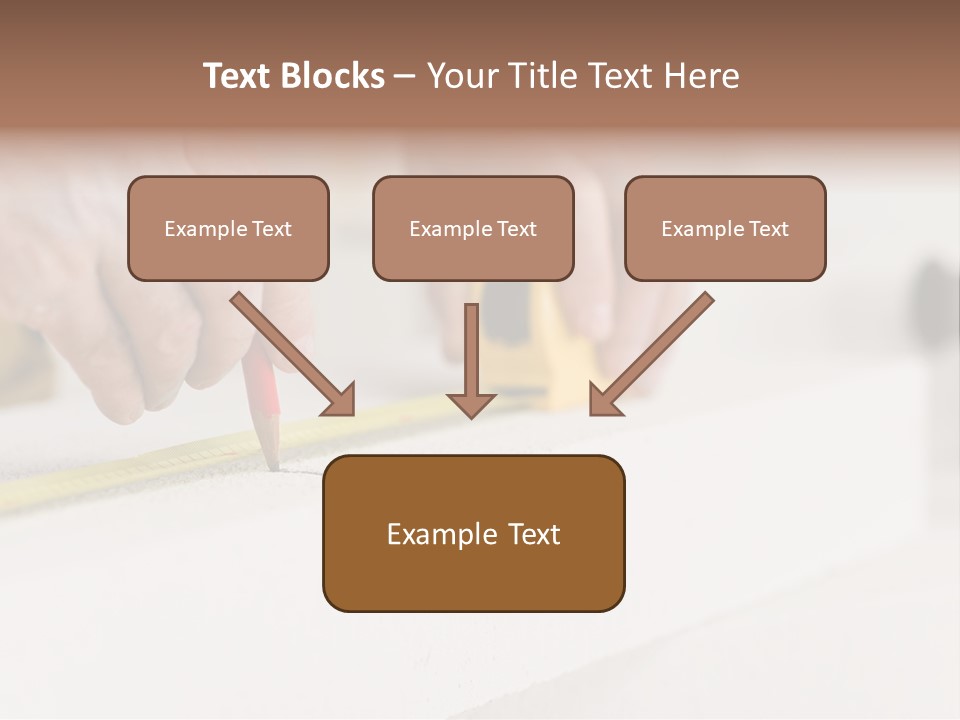 Text Blocks – Your Title Text Here

Example Text

Example Text

Example Text

Example Text